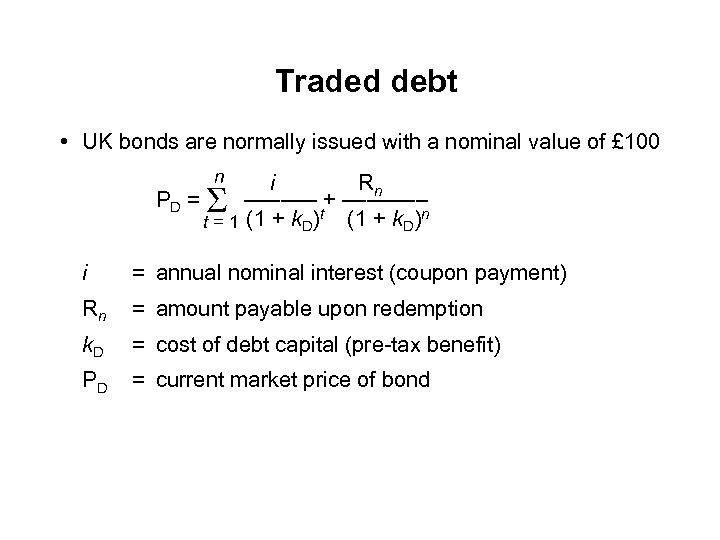 Traded debt

• UK bonds are normally issued with a nominal value of £100

$P_D = \sum_{t=1}^{n} \frac{i}{(1 + k_D)^t} + \frac{R_n}{(1 + k_D)^n}$

$i$ = annual nominal interest (coupon payment)

$R_n$ = amount payable upon redemption

$k_D$ = cost of debt capital (pre-tax benefit)

$P_D$ = current market price of bond